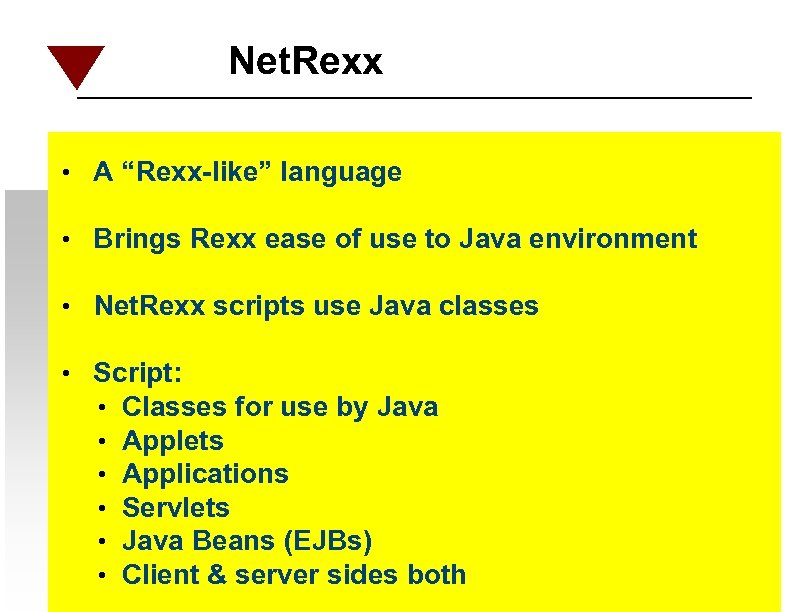 NetRexx

• A “Rexx-like” language

• Brings Rexx ease of use to Java environment

• NetRexx scripts use Java classes

• Script:
  • Classes for use by Java
  • Applets
  • Applications
  • Servlets
  • Java Beans (EJBs)
  • Client & server sides both